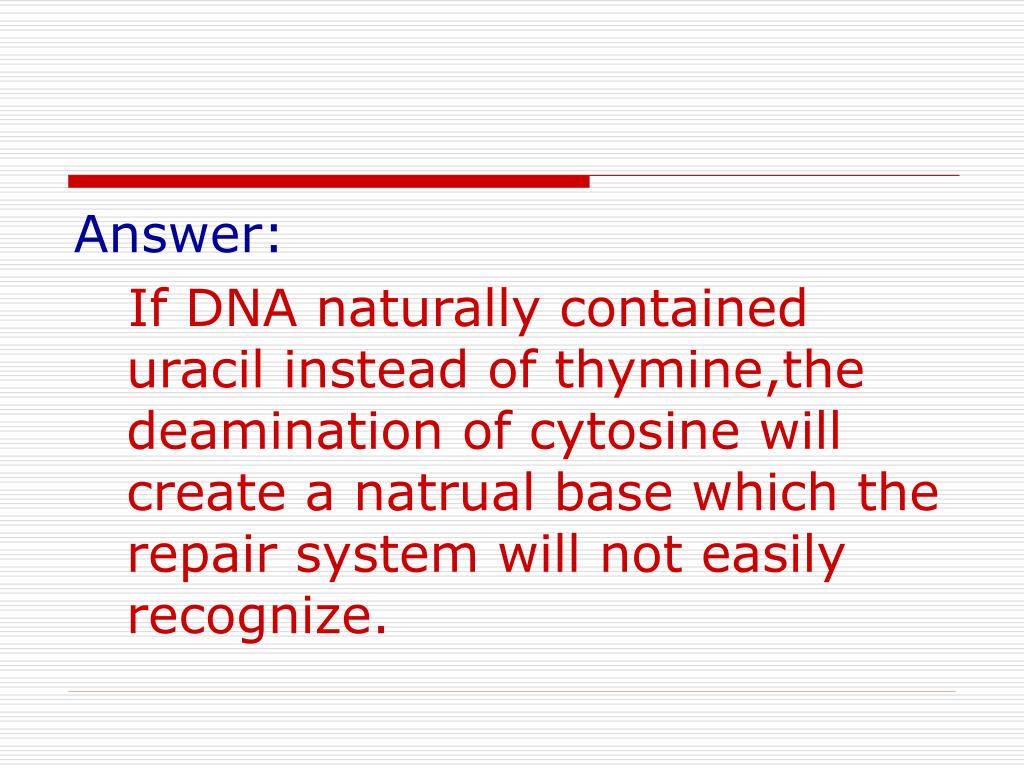 Answer:

If DNA naturally contained uracil instead of thymine,the deamination of cytosine will create a natrual base which the repair system will not easily recognize.